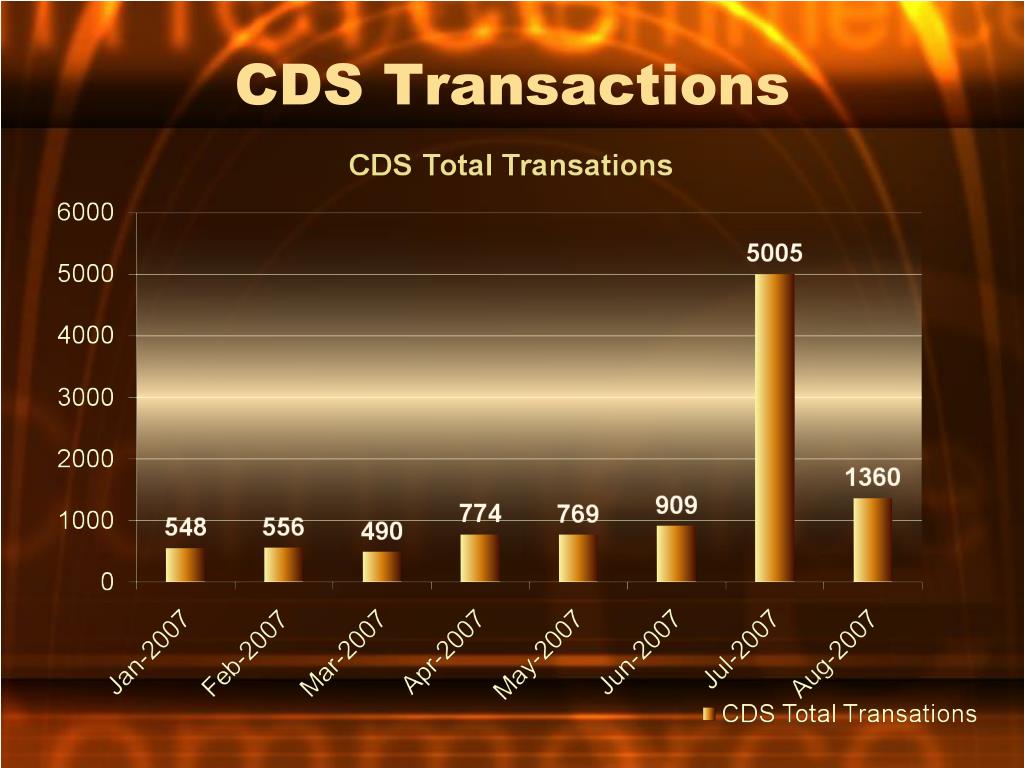 CDS Transactions

CDS Total Transations

6000
5000
4000
3000
2000
1000
0

548
556
490
774
769
909
5005
1360

Jan-2007
Feb-2007
Mar-2007
Apr-2007
May-2007
Jun-2007
Jul-2007
Aug-2007

CDS Total Transations